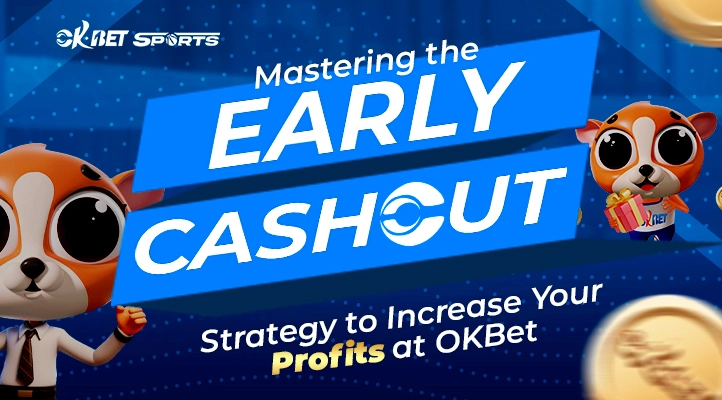 OKBET SPORTS

Mastering the EARLY CASHOUT

Strategy to Increase Your Profits at OKBet

OKBET